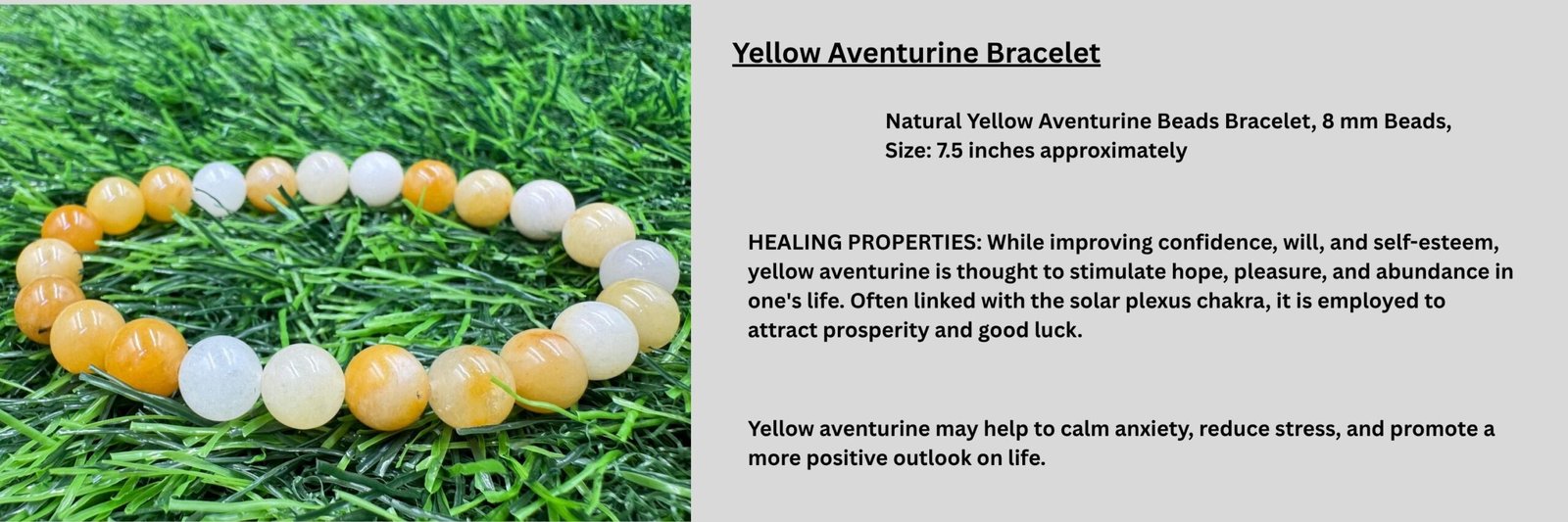 Yellow Aventurine Bracelet

Natural Yellow Aventurine Beads Bracelet, 8 mm Beads, Size: 7.5 inches approximately

HEALING PROPERTIES: While improving confidence, will, and self-esteem, yellow aventurine is thought to stimulate hope, pleasure, and abundance in one's life. Often linked with the solar plexus chakra, it is employed to attract prosperity and good luck.

Yellow aventurine may help to calm anxiety, reduce stress, and promote a more positive outlook on life.